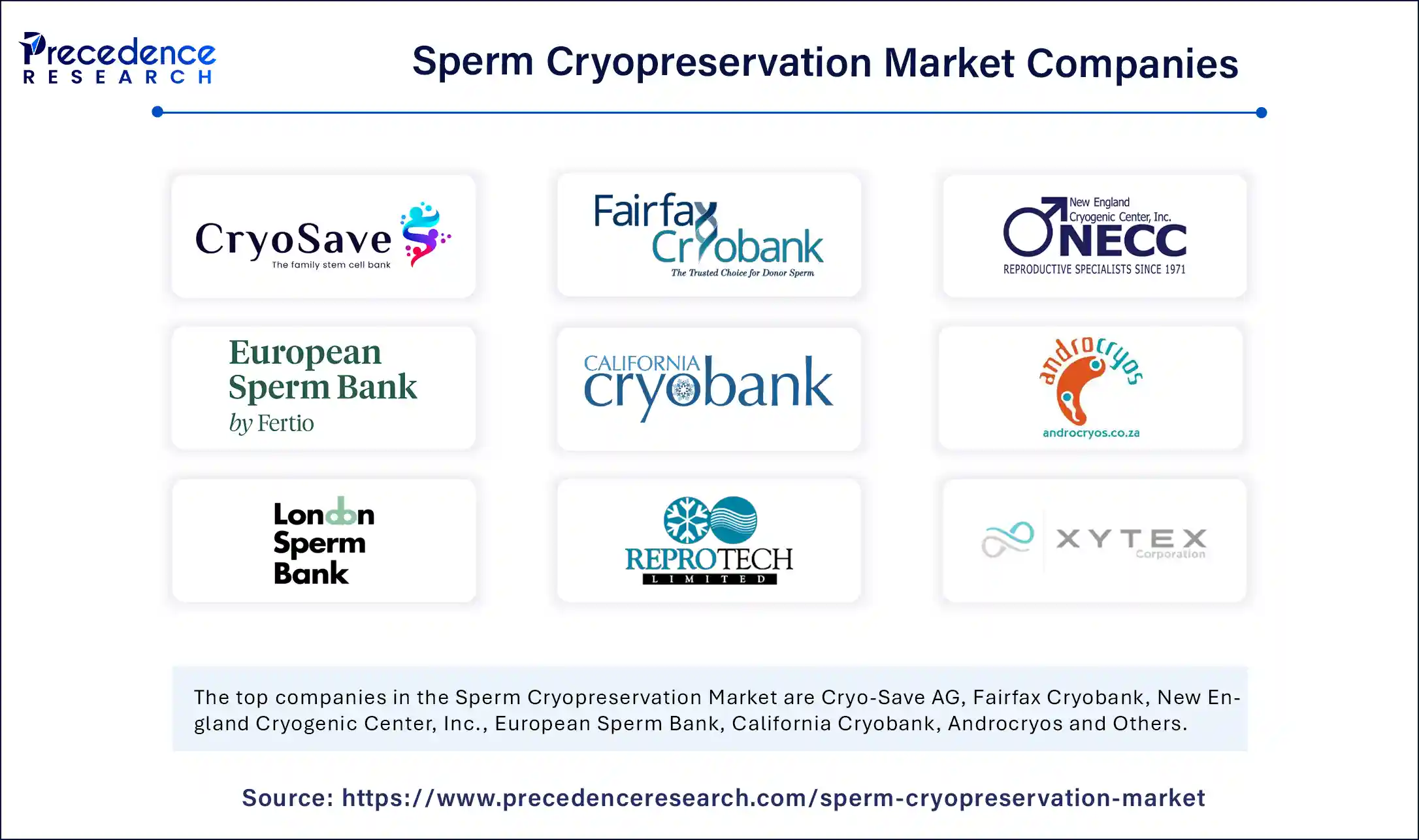 Precedence
RESEARCH

Sperm Cryopreservation Market Companies

CryoSave
The family stem cell bank

Fairfax Cryobank
The Trusted Choice for Donor Sperm

New England Cryogenic Center, Inc.
NECC
REPRODUCTIVE SPECIALISTS SINCE 1971

European Sperm Bank
by Fertio

CALIFORNIA cryobank

androcryos
androcryos.co.za

London Sperm Bank

REPROTECH
LIMITED

XYTEX
Corporation

The top companies in the Sperm Cryopreservation Market are Cryo-Save AG, Fairfax Cryobank, New England Cryogenic Center, Inc., European Sperm Bank, California Cryobank, Androcryos and Others.

Source: https://www.precedenceresearch.com/sperm-cryopreservation-market